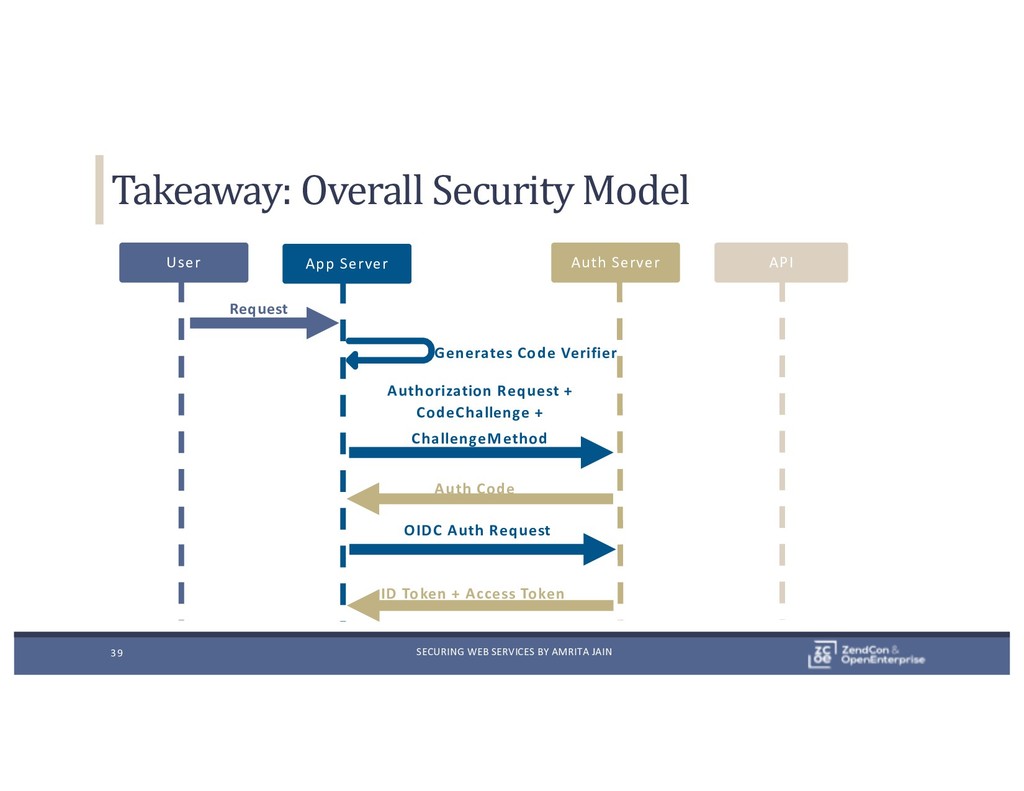 Takeaway: Overall Security Model

User

App Server

Auth Server

API

Request

Generates Code Verifier

Authorization Request + CodeChallenge + ChallengeMethod

Auth Code

OIDC Auth Request

ID Token + Access Token

39

SECURING WEB SERVICES BY AMRITA JAIN

ZC OE ZendCon & OpenEnterprise